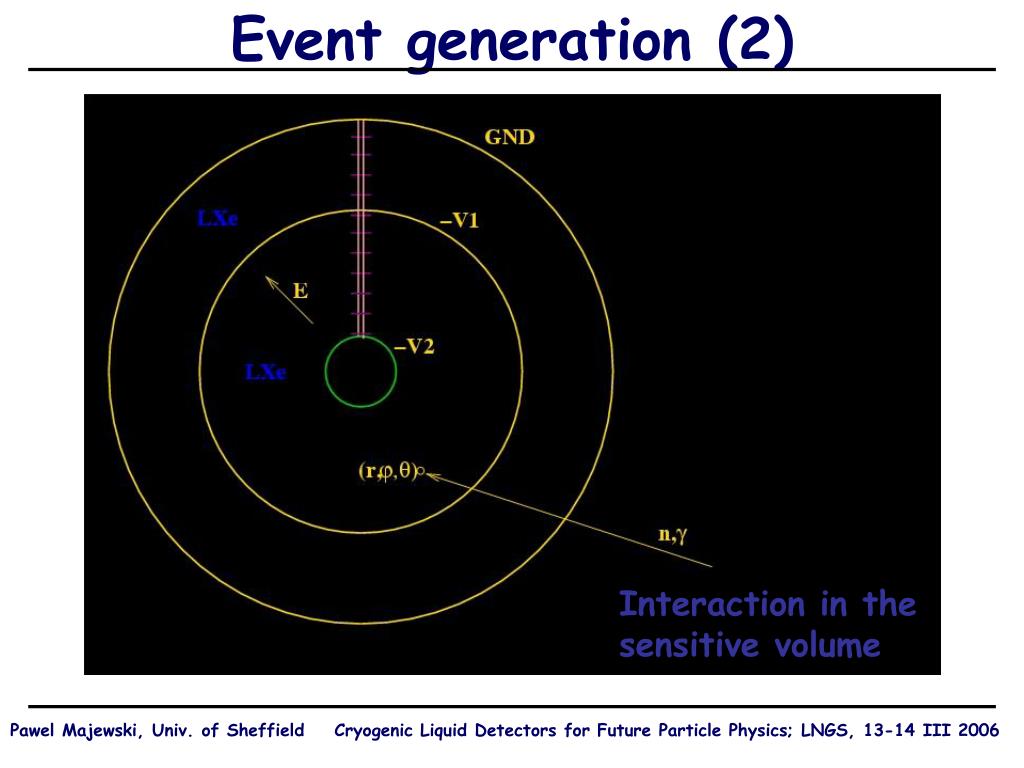 Event generation (2)

GND

LXe

–V1

E

–V2

LXe

$(r,\varphi,\theta)$

$n,\gamma$

Interaction in the sensitive volume

Pawel Majewski, Univ. of Sheffield

Cryogenic Liquid Detectors for Future Particle Physics; LNGS, 13-14 III 2006